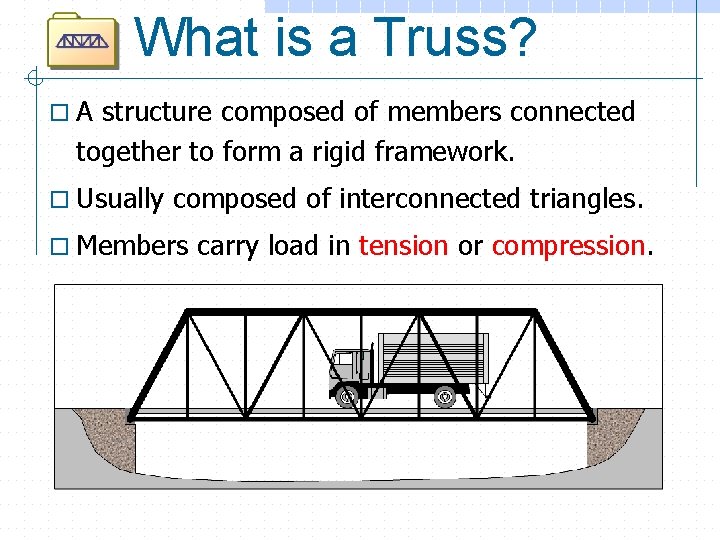 What is a Truss?

□ A structure composed of members connected together to form a rigid framework.

□ Usually composed of interconnected triangles.

□ Members carry load in tension or compression.